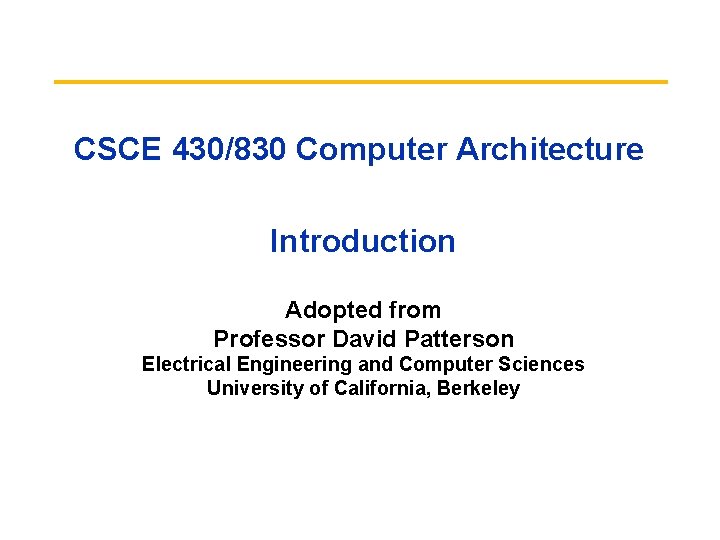 CSCE 430/830 Computer Architecture

Introduction

Adopted from
Professor David Patterson
Electrical Engineering and Computer Sciences
University of California, Berkeley